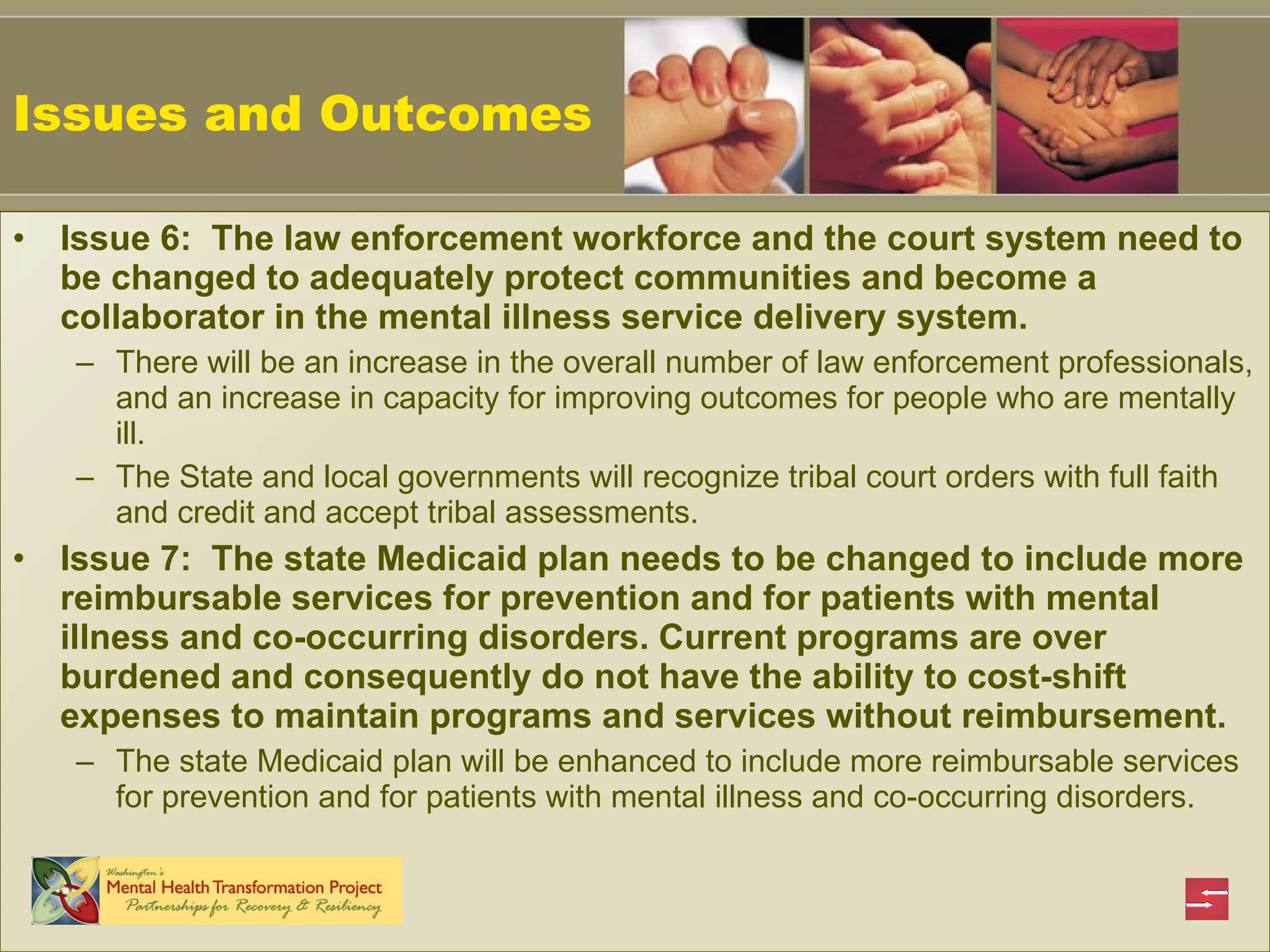 Issues and Outcomes

• Issue 6: The law enforcement workforce and the court system need to be changed to adequately protect communities and become a collaborator in the mental illness service delivery system.

– There will be an increase in the overall number of law enforcement professionals, and an increase in capacity for improving outcomes for people who are mentally ill.

– The State and local governments will recognize tribal court orders with full faith and credit and accept tribal assessments.

• Issue 7: The state Medicaid plan needs to be changed to include more reimbursable services for prevention and for patients with mental illness and co-occurring disorders. Current programs are over burdened and consequently do not have the ability to cost-shift expenses to maintain programs and services without reimbursement.

– The state Medicaid plan will be enhanced to include more reimbursable services for prevention and for patients with mental illness and co-occurring disorders.

Washington's
Mental Health Transformation Project
Partnerships for Recovery & Resiliency